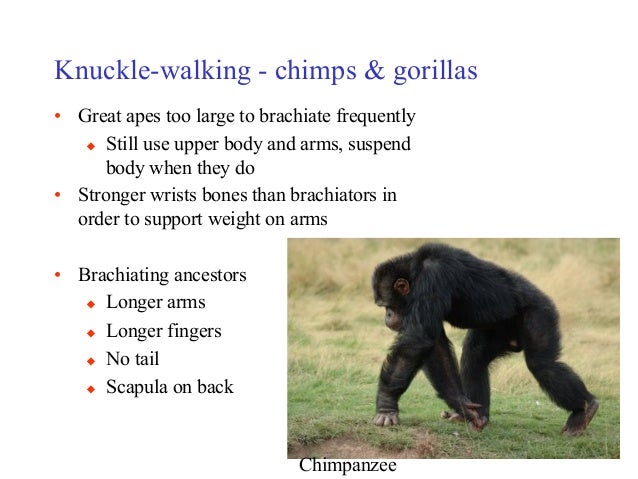 Knuckle-walking - chimps & gorillas

• Great apes too large to brachiate frequently
  ◆ Still use upper body and arms, suspend body when they do
• Stronger wrists bones than brachiators in order to support weight on arms

• Brachiating ancestors
  ◆ Longer arms
  ◆ Longer fingers
  ◆ No tail
  ◆ Scapula on back

Chimpanzee